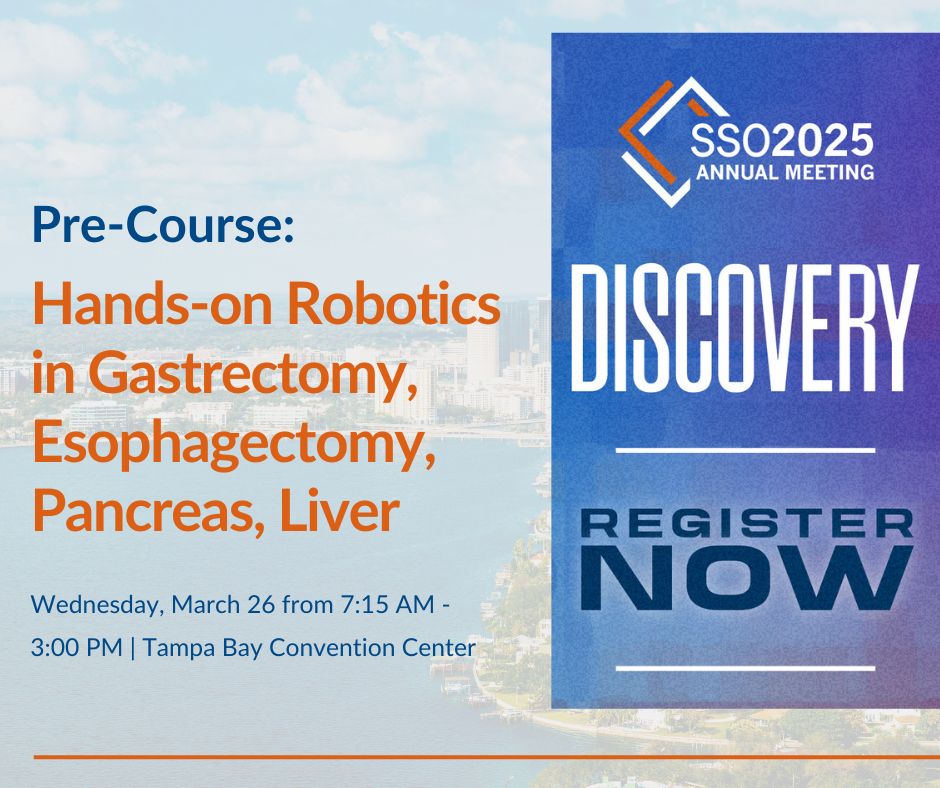 Pre-Course:

Hands-on Robotics in Gastrectomy, Esophagectomy, Pancreas, Liver

Wednesday, March 26 from 7:15 AM - 3:00 PM | Tampa Bay Convention Center

SSO2025
ANNUAL MEETING

DISCOVERY

REGISTER
NOW